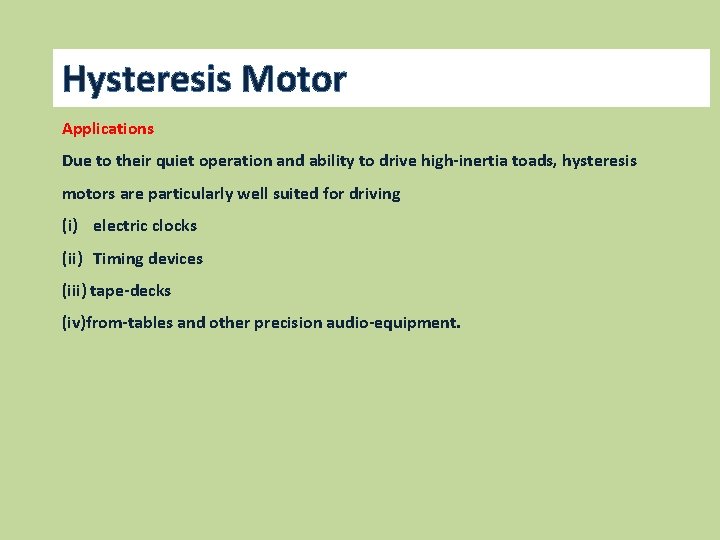 Hysteresis Motor

Applications

Due to their quiet operation and ability to drive high-inertia toads, hysteresis motors are particularly well suited for driving

(i) electric clocks

(ii) Timing devices

(iii) tape-decks

(iv)from-tables and other precision audio-equipment.